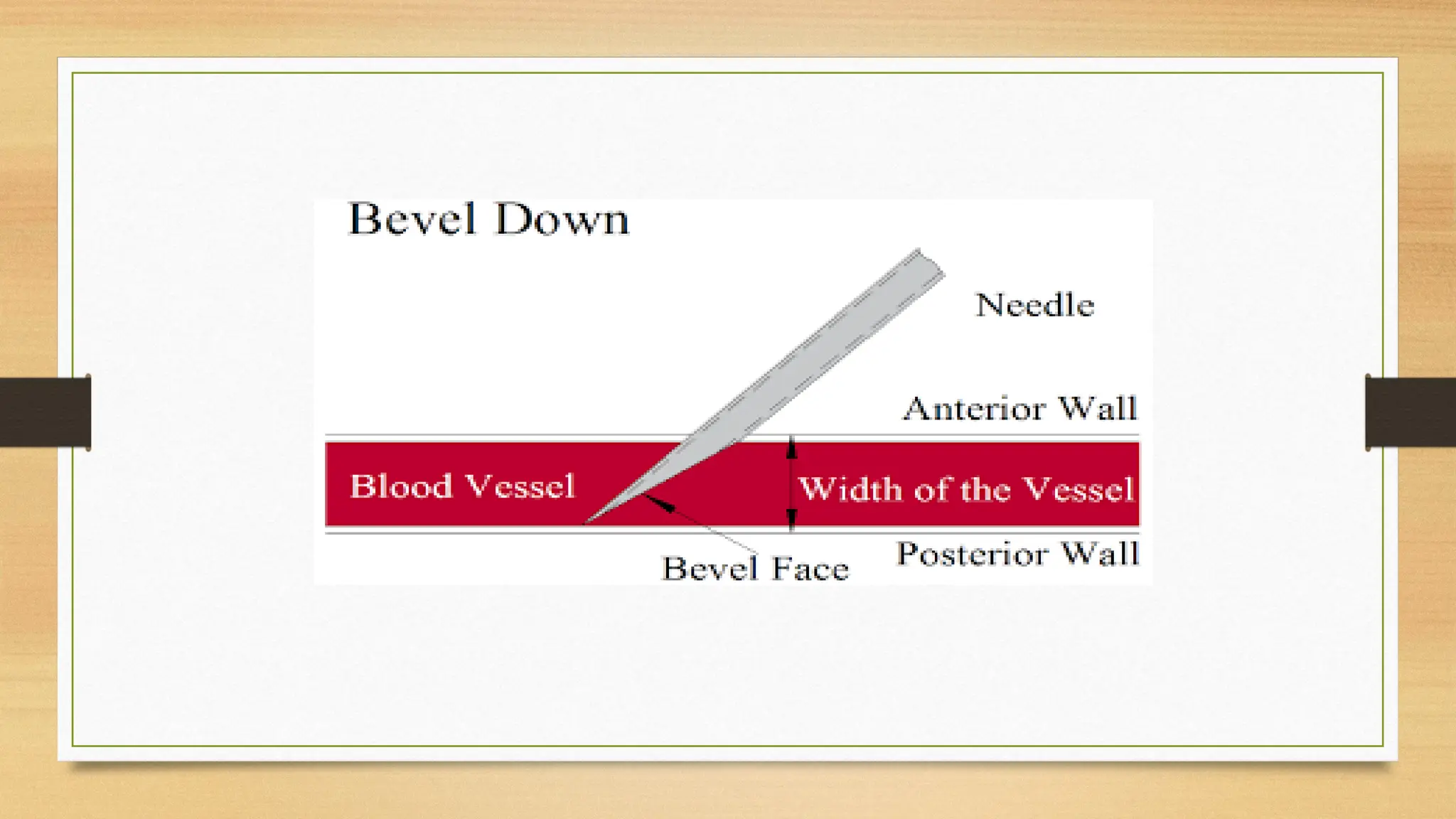 Bevel Down

Needle

Anterior Wall

Blood Vessel

Width of the Vessel

Posterior Wall

Bevel Face